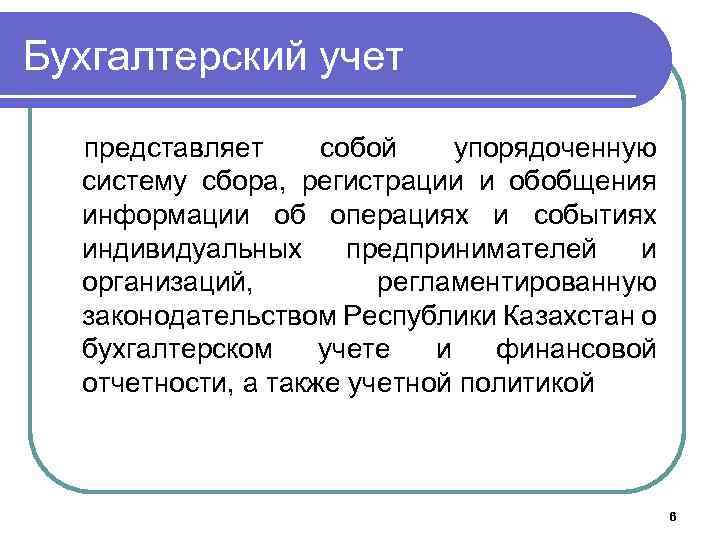 Бухгалтерский учет

представляет собой упорядоченную систему сбора, регистрации и обобщения информации об операциях и событиях индивидуальных предпринимателей и организаций, регламентированную законодательством Республики Казахстан о бухгалтерском учете и финансовой отчетности, а также учетной политикой

6